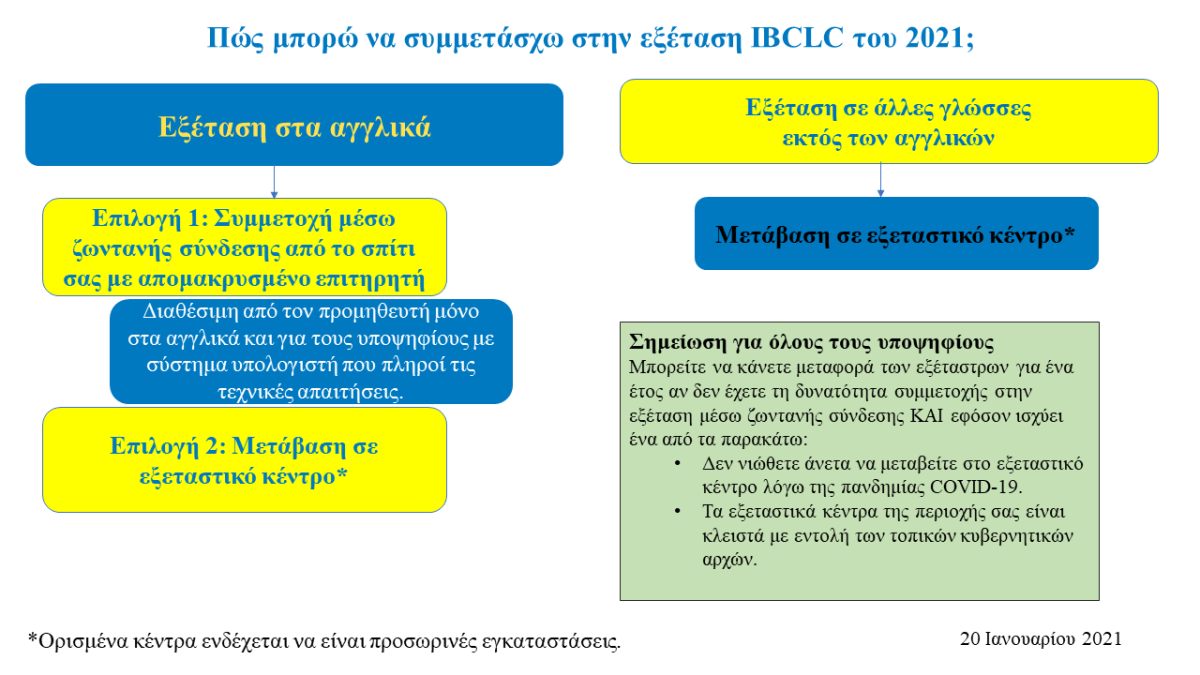 Πώς μπορώ να συμμετάσχω στην εξέταση IBCLC του 2021;

Εξέταση στα αγγλικά

Επιλογή 1: Συμμετοχή μέσω ζωντανής σύνδεσης από το σπίτι σας με απομακρυσμένο επιτηρητή

Διαθέσιμη από τον προμηθευτή μόνο στα αγγλικά και για τους υποψηφίους με σύστημα υπολογιστή που πληροί τις τεχνικές απαιτήσεις.

Επιλογή 2: Μετάβαση σε εξεταστικό κέντρο*

Εξέταση σε άλλες γλώσσες εκτός των αγγλικών

Μετάβαση σε εξεταστικό κέντρο*

Σημείωση για όλους τους υποψηφίους
Μπορείτε να κάνετε μεταφορά των εξέταστρων για ένα έτος αν δεν έχετε τη δυνατότητα συμμετοχής στην εξέταση μέσω ζωντανής σύνδεσης ΚΑΙ εφόσον ισχύει ένα από τα παρακάτω:
• Δεν νιώθετε άνετα να μεταβείτε στο εξεταστικό κέντρο λόγω της πανδημίας COVID-19.
• Τα εξεταστικά κέντρα της περιοχής σας είναι κλειστά με εντολή των τοπικών κυβερνητικών αρχών.

*Ορισμένα κέντρα ενδέχεται να είναι προσωρινές εγκαταστάσεις.

20 Ιανουαρίου 2021